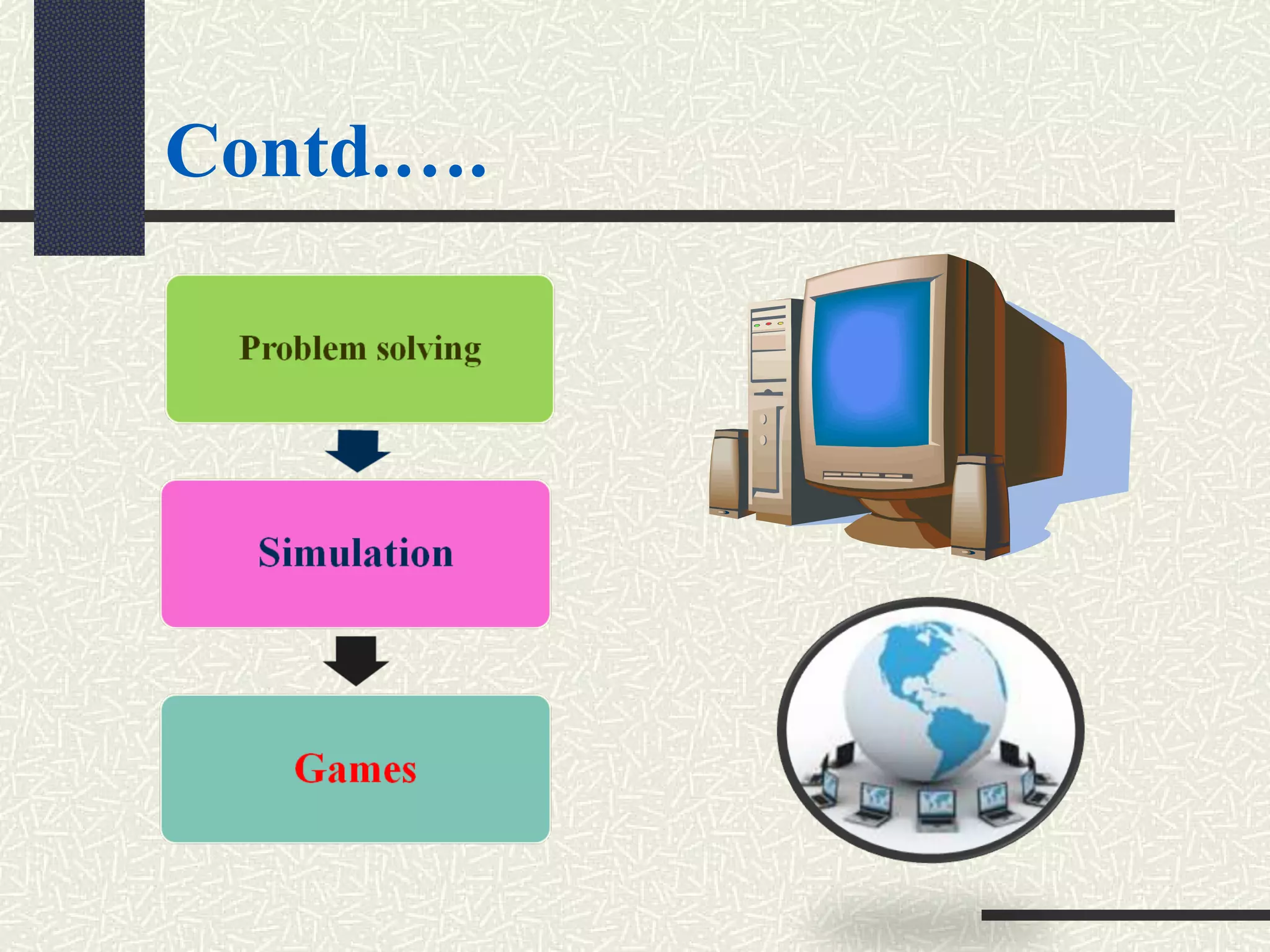 Contd.....

Problem solving

Simulation

Games